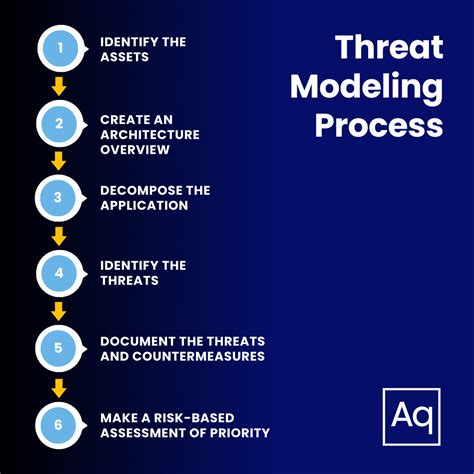 Threat Modeling Process

1 IDENTIFY THE ASSETS

2 CREATE AN ARCHITECTURE OVERVIEW

3 DECOMPOSE THE APPLICATION

4 IDENTIFY THE THREATS

5 DOCUMENT THE THREATS AND COUNTERMEASURES

6 MAKE A RISK-BASED ASSESSMENT OF PRIORITY

Aq